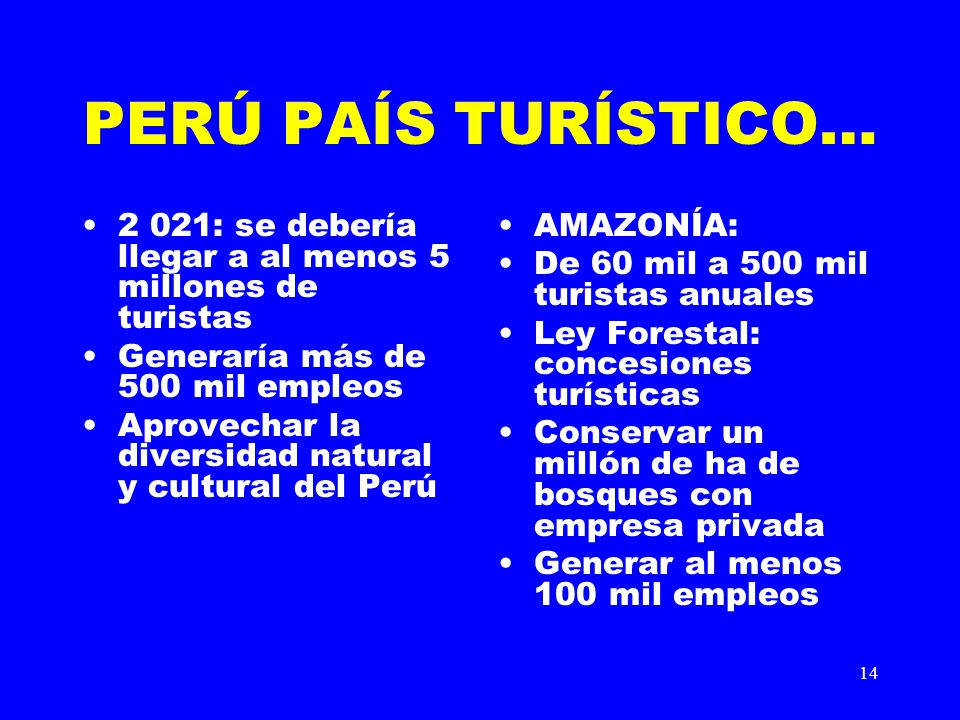 PERÚ PAÍS TURÍSTICO…

• 2 021: se debería llegar a al menos 5 millones de turistas
• Generaría más de 500 mil empleos
• Aprovechar la diversidad natural y cultural del Perú

• AMAZONÍA:
• De 60 mil a 500 mil turistas anuales
• Ley Forestal: concesiones turísticas
• Conservar un millón de ha de bosques con empresa privada
• Generar al menos 100 mil empleos

14